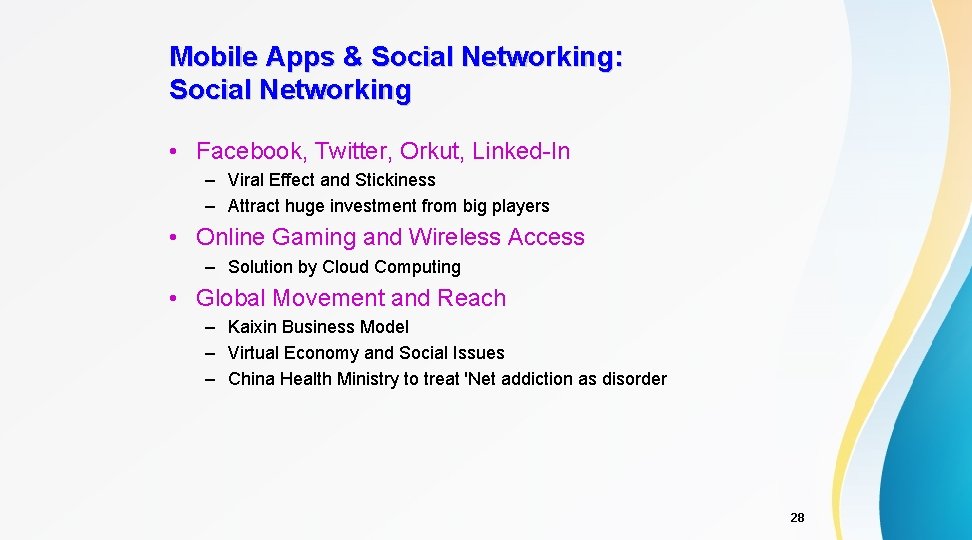 Mobile Apps & Social Networking:
Social Networking

• Facebook, Twitter, Orkut, Linked-In
– Viral Effect and Stickiness
– Attract huge investment from big players

• Online Gaming and Wireless Access
– Solution by Cloud Computing

• Global Movement and Reach
– Kaixin Business Model
– Virtual Economy and Social Issues
– China Health Ministry to treat 'Net addiction as disorder

28